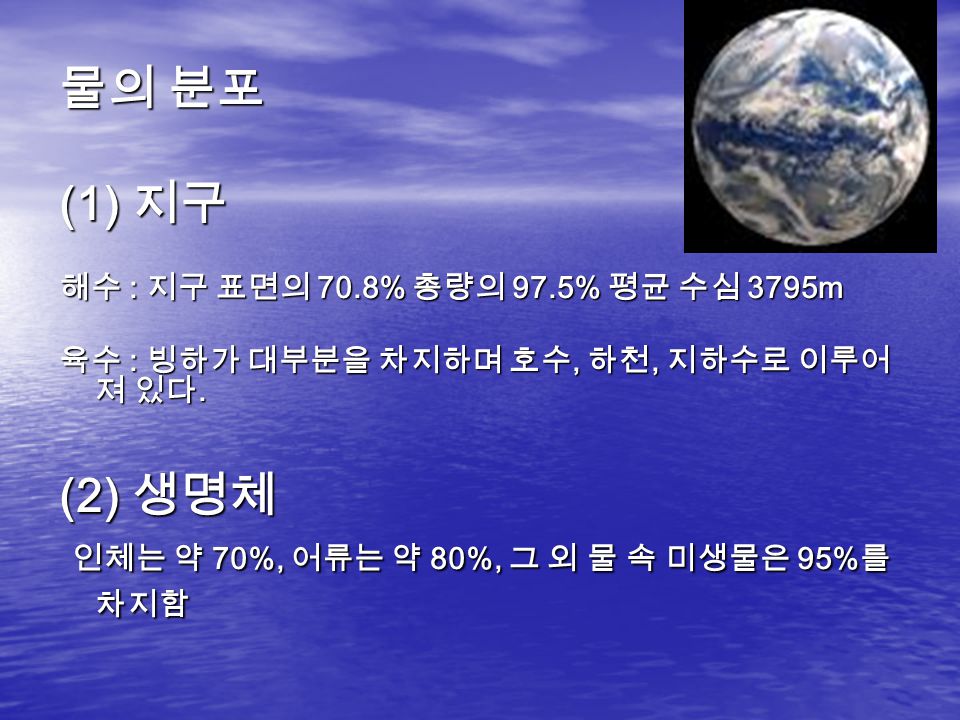 물의 분포

(1) 지구

해수 : 지구 표면의 70.8% 총량의 97.5% 평균 수심 3795m

육수 : 빙하가 대부분을 차지하며 호수, 하천, 지하수로 이루어져 있다.

(2) 생명체

인체는 약 70%, 어류는 약 80%, 그 외 물 속 미생물은 95%를 차지함